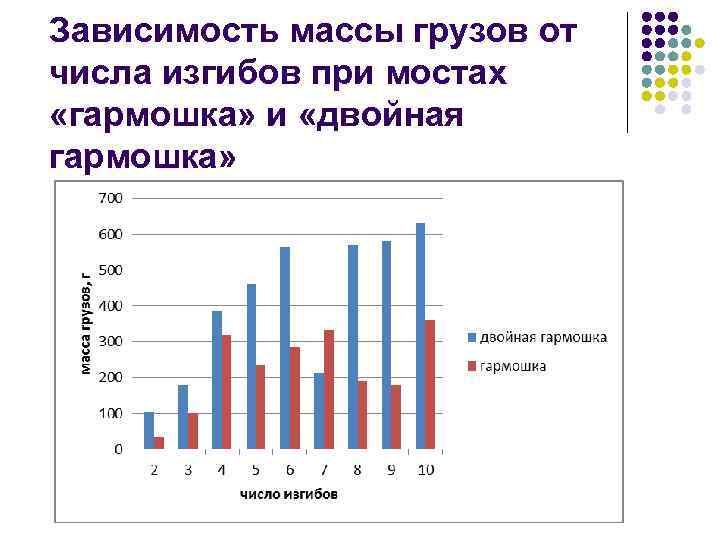 Зависимость массы грузов от числа изгибов при мостах «гармошка» и «двойная гармошка»

700
600
500
400
300
200
100
0

масса грузов, г

2 3 4 5 6 7 8 9 10

число изгибов

двойная гармошка
гармошка